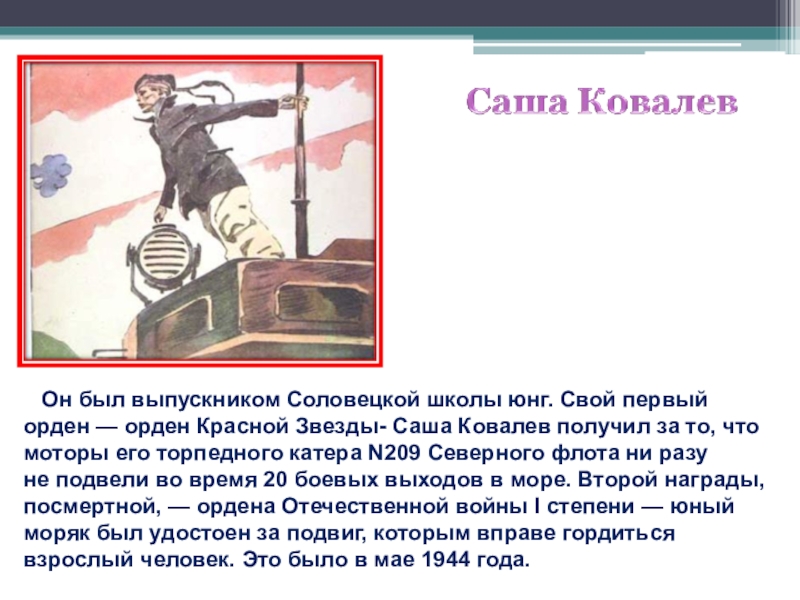 Саша Ковалев

Он был выпускником Соловецкой школы юнг. Свой первый орден — орден Красной Звезды- Саша Ковалев получил за то, что моторы его торпедного катера N209 Северного флота ни разу не подвели во время 20 боевых выходов в море. Второй награды, посмертной, — ордена Отечественной войны I степени — юный моряк был удостоен за подвиг, которым вправе гордиться взрослый человек. Это было в мае 1944 года.